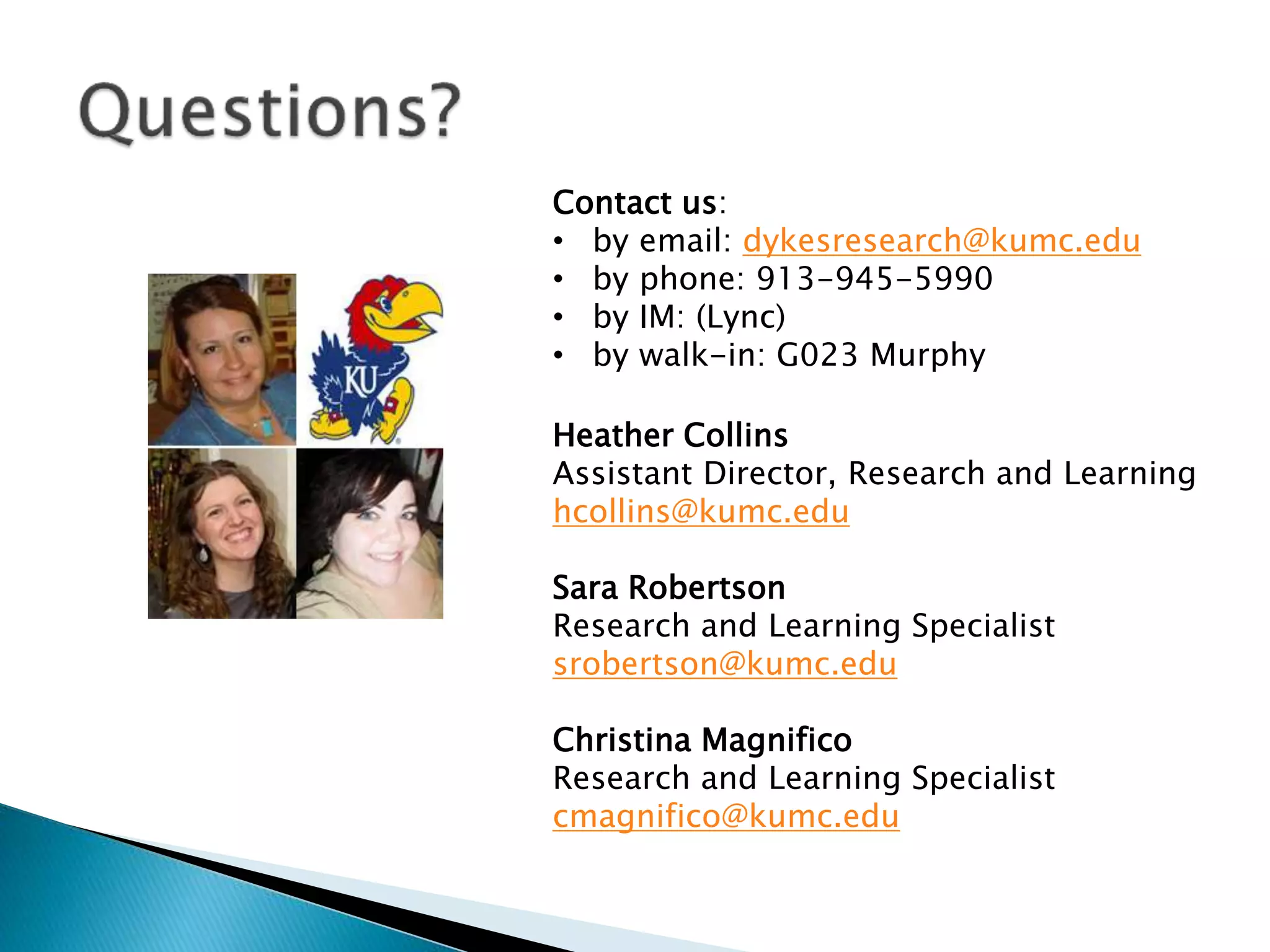 Questions?

KU

Contact us:
• by email: dykesresearch@kumc.edu
• by phone: 913-945-5990
• by IM: (Lync)
• by walk-in: G023 Murphy

Heather Collins
Assistant Director, Research and Learning
hcollins@kumc.edu

Sara Robertson
Research and Learning Specialist
srobertson@kumc.edu

Christina Magnifico
Research and Learning Specialist
cmagnifico@kumc.edu